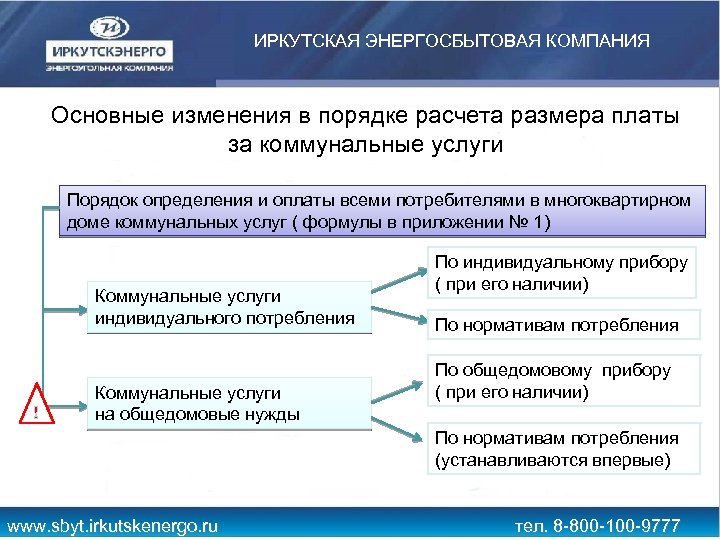 ИРКУТСКЭНЕРГО
ЭНЕРГОУГОЛЬНАЯ КОМПАНИЯ

ИРКУТСКАЯ ЭНЕРГОСБЫТОВАЯ КОМПАНИЯ

Основные изменения в порядке расчета размера платы за коммунальные услуги

Порядок определения и оплаты всеми потребителями в многоквартирном доме коммунальных услуг ( формулы в приложении № 1)

Коммунальные услуги индивидуального потребления

По индивидуальному прибору ( при его наличии)

По нормативам потребления

!

Коммунальные услуги на общедомовые нужды

По общедомовому прибору ( при его наличии)

По нормативам потребления (устанавливаются впервые)

www.sbyt.irkutskenergo.ru

тел. 8-800-100-9777